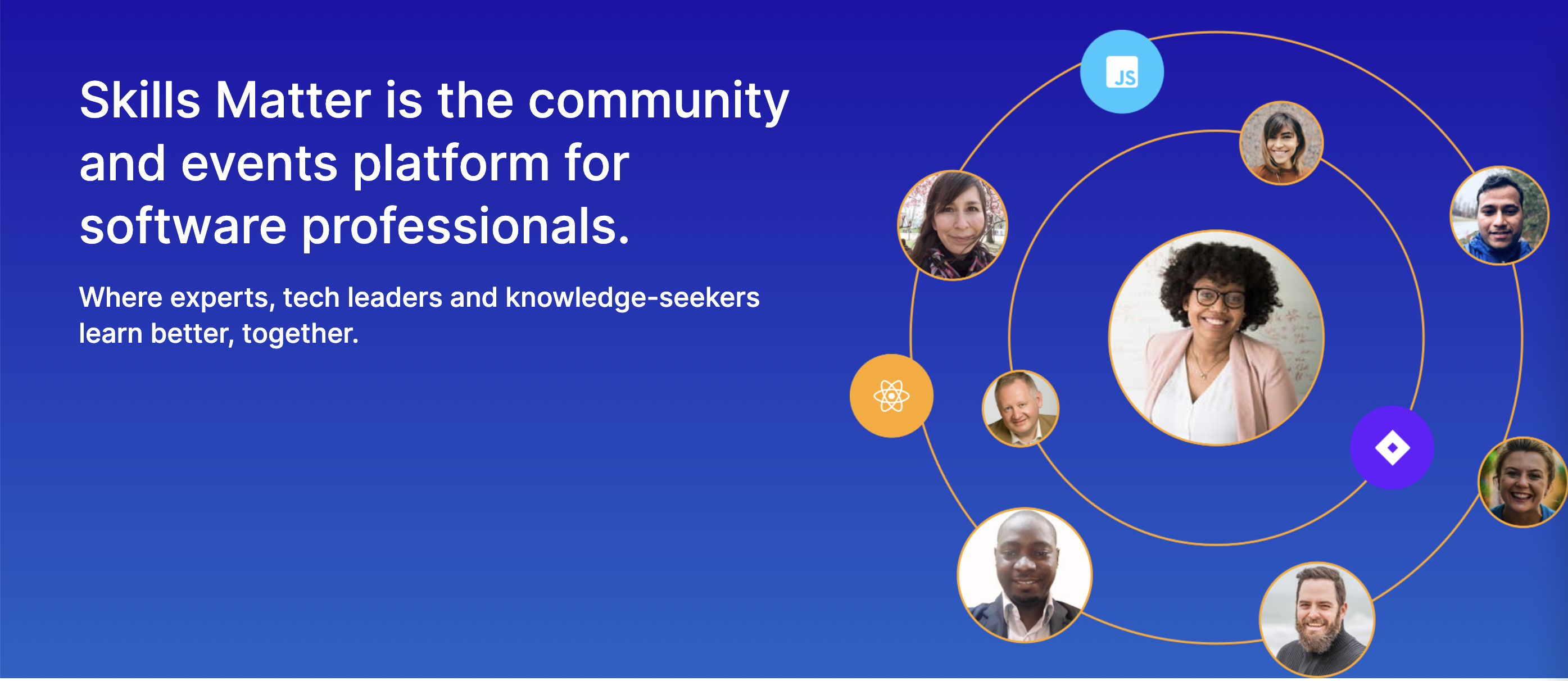 Skills Matter is the community and events platform for software professionals.

Where experts, tech leaders and knowledge-seekers learn better, together.

JS